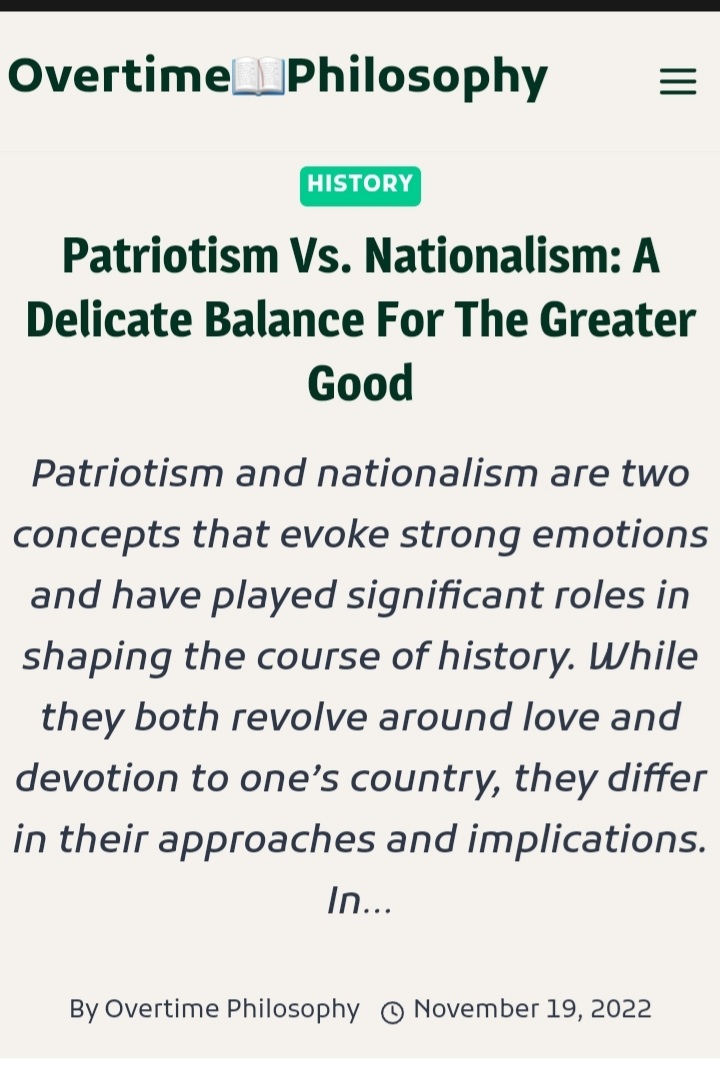 Overtime📖Philosophy

HISTORY

Patriotism Vs. Nationalism: A Delicate Balance For The Greater Good

Patriotism and nationalism are two concepts that evoke strong emotions and have played significant roles in shaping the course of history. While they both revolve around love and devotion to one's country, they differ in their approaches and implications. In...

By Overtime Philosophy November 19, 2022